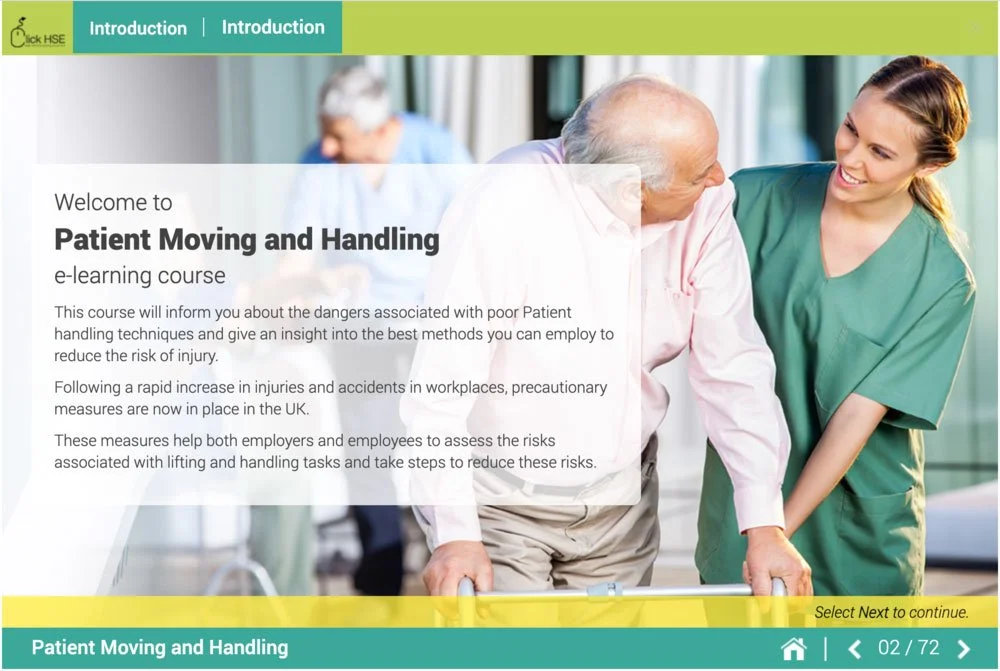 Click HSE

Introduction | Introduction

Welcome to

Patient Moving and Handling

e-learning course

This course will inform you about the dangers associated with poor Patient handling techniques and give an insight into the best methods you can employ to reduce the risk of injury.

Following a rapid increase in injuries and accidents in workplaces, precautionary measures are now in place in the UK.

These measures help both employers and employees to assess the risks associated with lifting and handling tasks and take steps to reduce these risks.

Select Next to continue.

Patient Moving and Handling

02 / 72